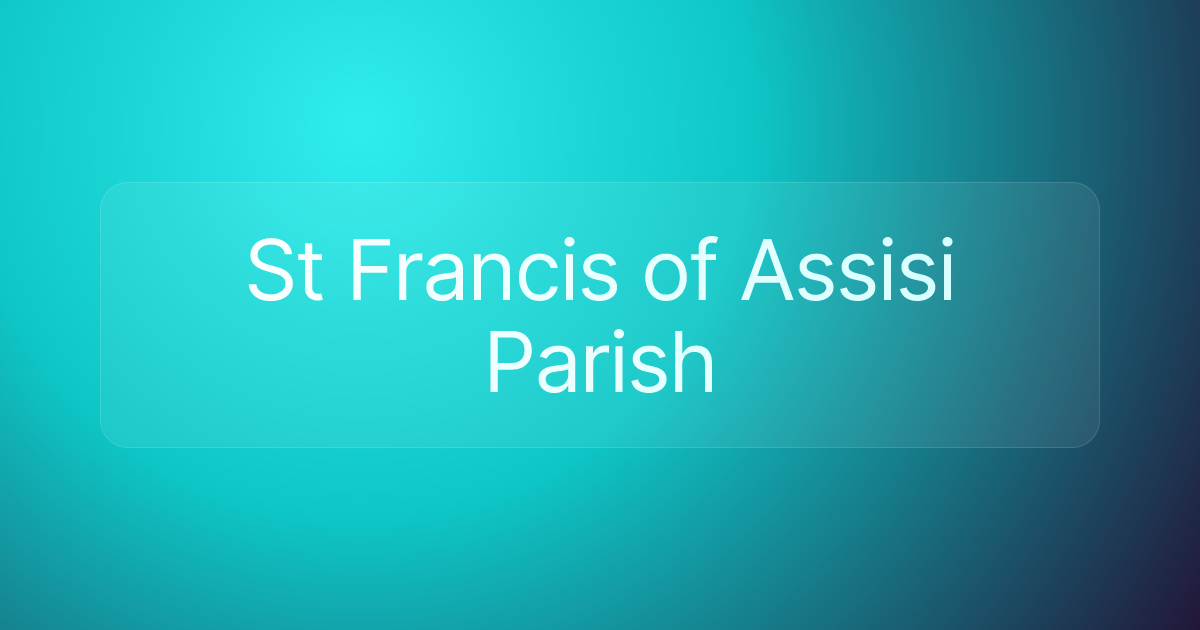 St Francis of Assisi Parish